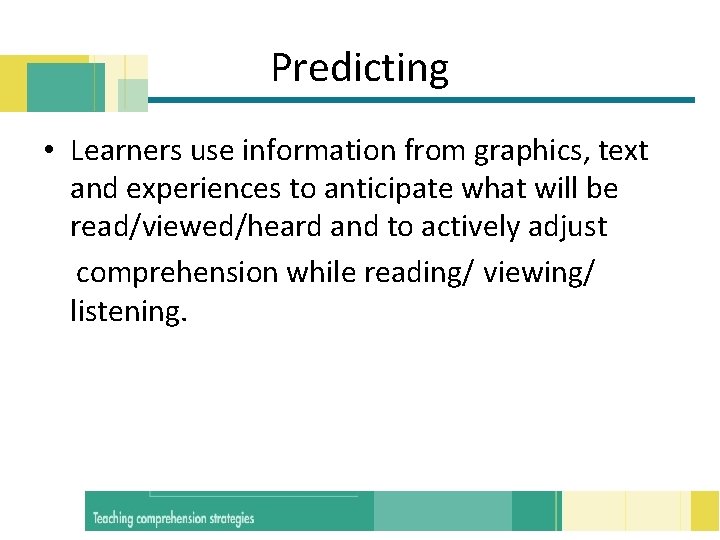 Predicting

• Learners use information from graphics, text and experiences to anticipate what will be read/viewed/heard and to actively adjust comprehension while reading/ viewing/ listening.

Teaching comprehension strategies